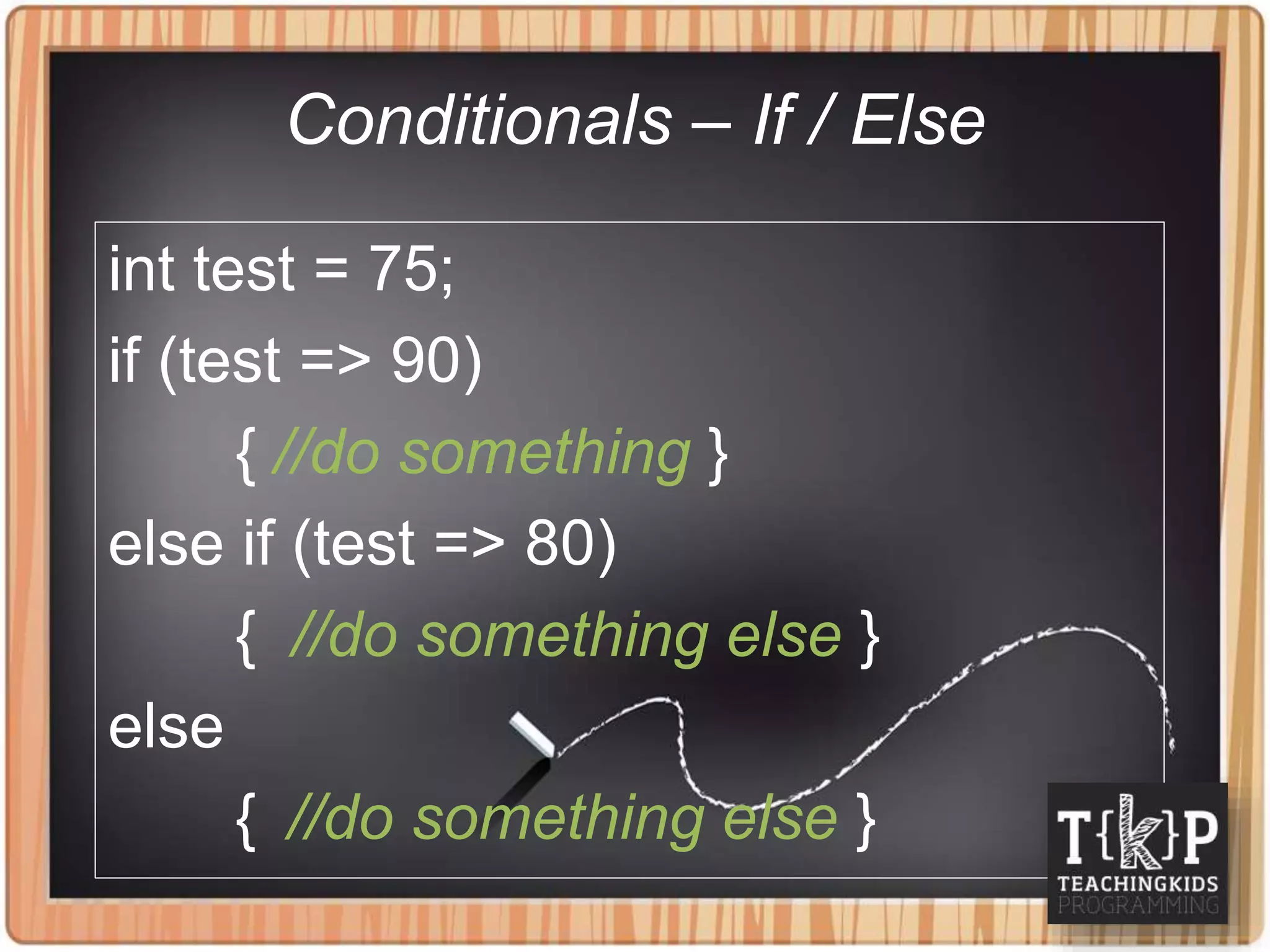 Conditionals – If / Else

int test = 75;
if (test => 90)
{ //do something }
else if (test => 80)
{ //do something else }
else
{ //do something else }

T{k}P
TEACHINGKIDS
PROGRAMMING